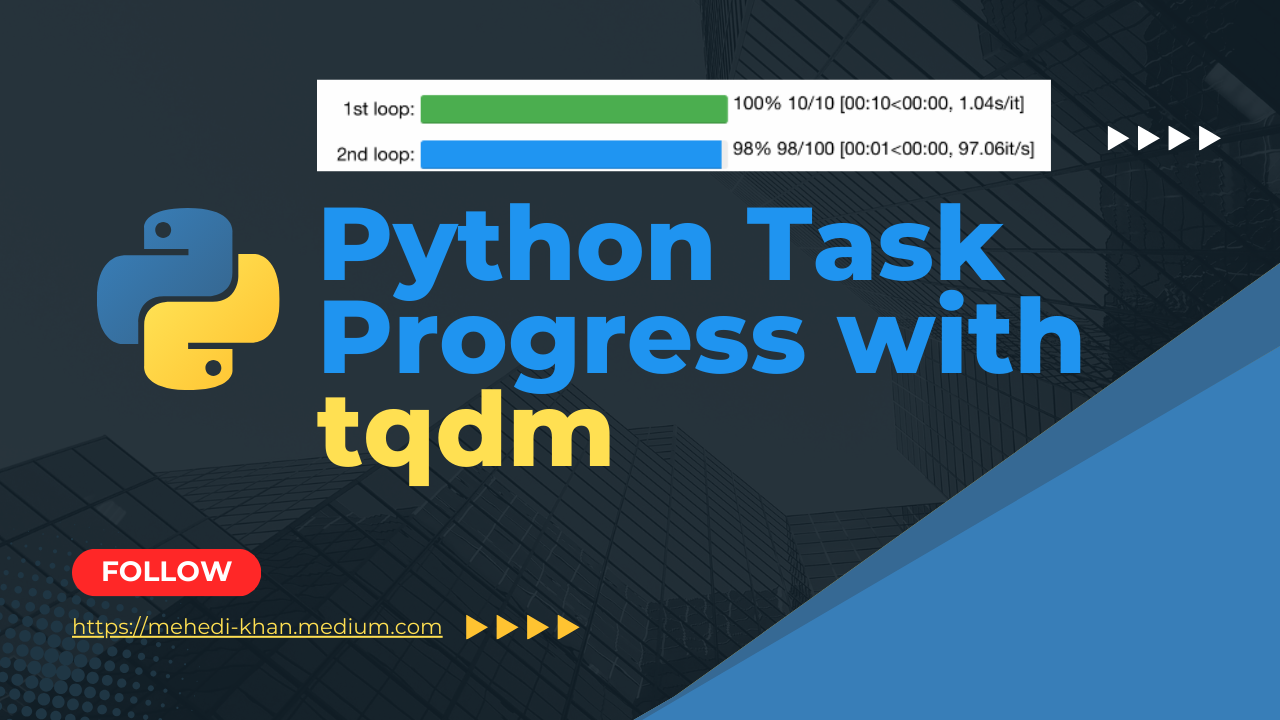 1st loop: 100% 10/10 [00:10<00:00, 1.04s/it]

2nd loop: 98% 98/100 [00:01<00:00, 97.06it/s]

Python Task Progress with tqdm

FOLLOW

https://mehedi-khan.medium.com